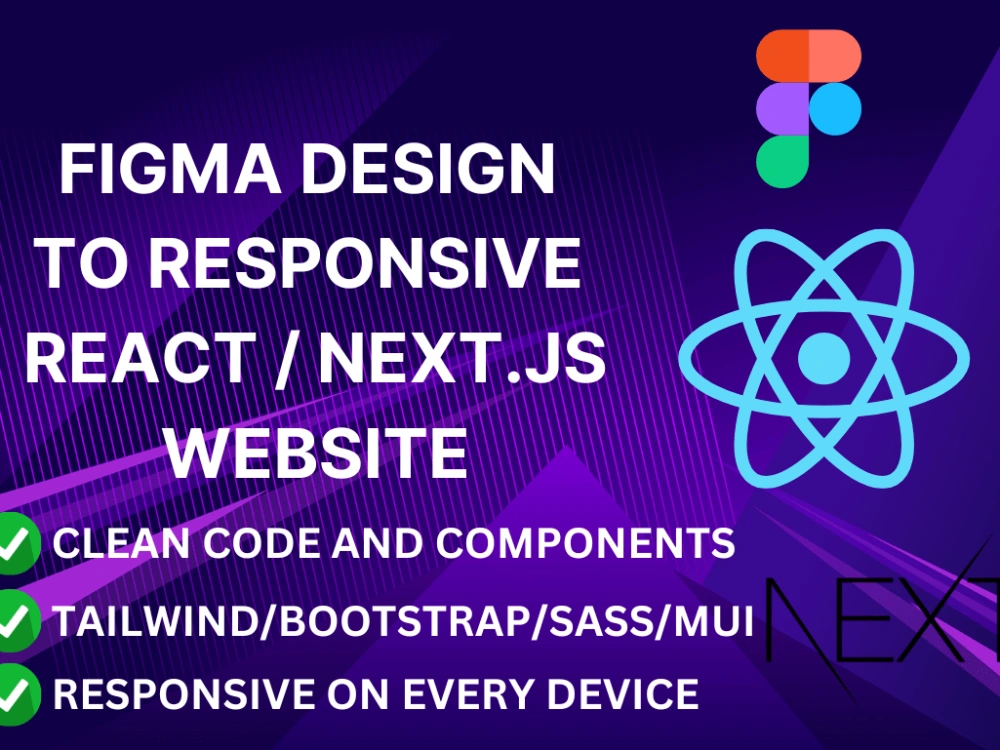 FIGMA DESIGN TO RESPONSIVE REACT / NEXT.JS WEBSITE

CLEAN CODE AND COMPONENTS

TAILWIND/BOOTSTRAP/SASS/MUI

RESPONSIVE ON EVERY DEVICE

NEXT